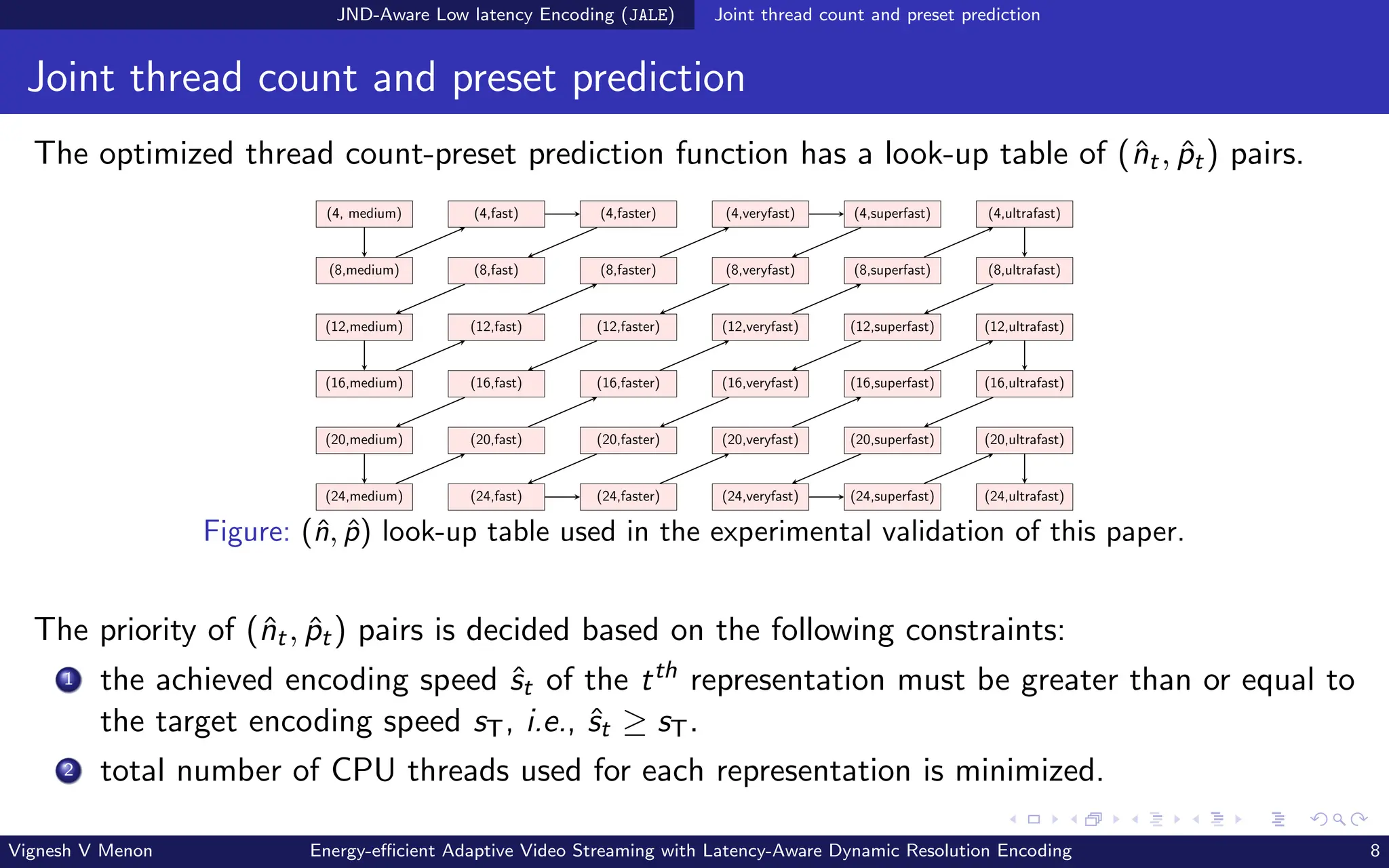 JND-Aware Low latency Encoding (JALE) Joint thread count and preset prediction

Joint thread count and preset prediction

The optimized thread count-preset prediction function has a look-up table of $(\hat{n}_t, \hat{p}_t)$ pairs.

(4, medium) (4,fast) (4,faster) (4,veryfast) (4,superfast) (4,ultrafast)
(8,medium) (8,fast) (8,faster) (8,veryfast) (8,superfast) (8,ultrafast)
(12,medium) (12,fast) (12,faster) (12,veryfast) (12,superfast) (12,ultrafast)
(16,medium) (16,fast) (16,faster) (16,veryfast) (16,superfast) (16,ultrafast)
(20,medium) (20,fast) (20,faster) (20,veryfast) (20,superfast) (20,ultrafast)
(24,medium) (24,fast) (24,faster) (24,veryfast) (24,superfast) (24,ultrafast)

Figure: $(\hat{n}, \hat{p})$ look-up table used in the experimental validation of this paper.

The priority of $(\hat{n}_t, \hat{p}_t)$ pairs is decided based on the following constraints:

1 the achieved encoding speed $\hat{s}_t$ of the $t^{th}$ representation must be greater than or equal to the target encoding speed $s_T$, i.e., $\hat{s}_t \geq s_T$.

2 total number of CPU threads used for each representation is minimized.

Vignesh V Menon Energy-efficient Adaptive Video Streaming with Latency-Aware Dynamic Resolution Encoding 8